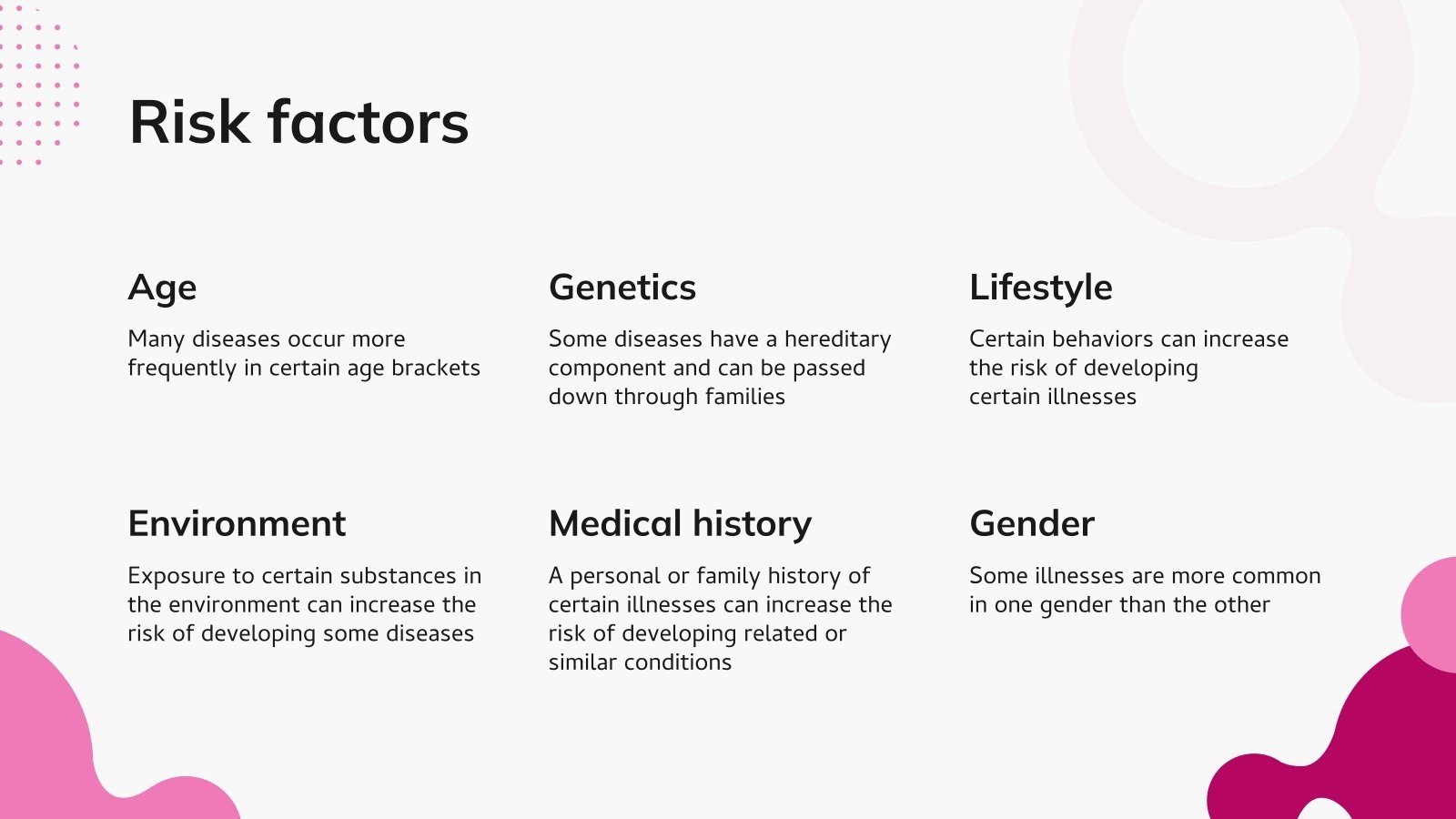 Risk factors

Age

Many diseases occur more frequently in certain age brackets

Genetics

Some diseases have a hereditary component and can be passed down through families

Lifestyle

Certain behaviors can increase the risk of developing certain illnesses

Environment

Exposure to certain substances in the environment can increase the risk of developing some diseases

Medical history

A personal or family history of certain illnesses can increase the risk of developing related or similar conditions

Gender

Some illnesses are more common in one gender than the other